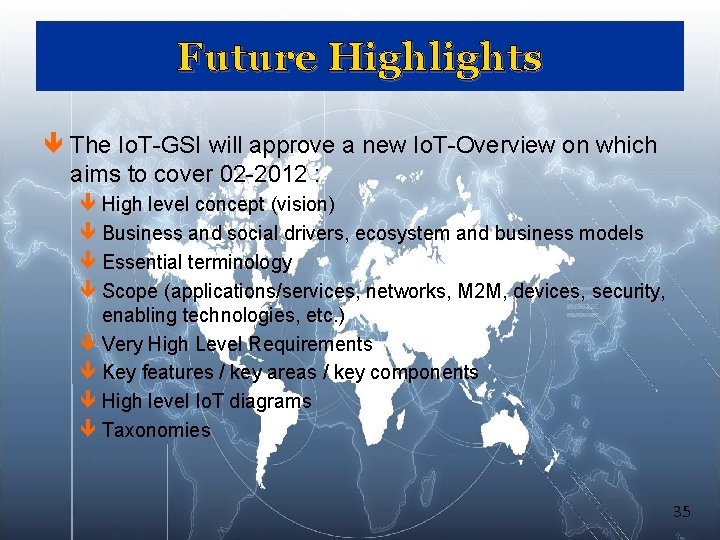 Future Highlights

The IoT-GSI will approve a new IoT-Overview on which aims to cover 02-2012 :

High level concept (vision)

Business and social drivers, ecosystem and business models

Essential terminology

Scope (applications/services, networks, M2M, devices, security, enabling technologies, etc.)

Very High Level Requirements

Key features / key areas / key components

High level IoT diagrams

Taxonomies

35